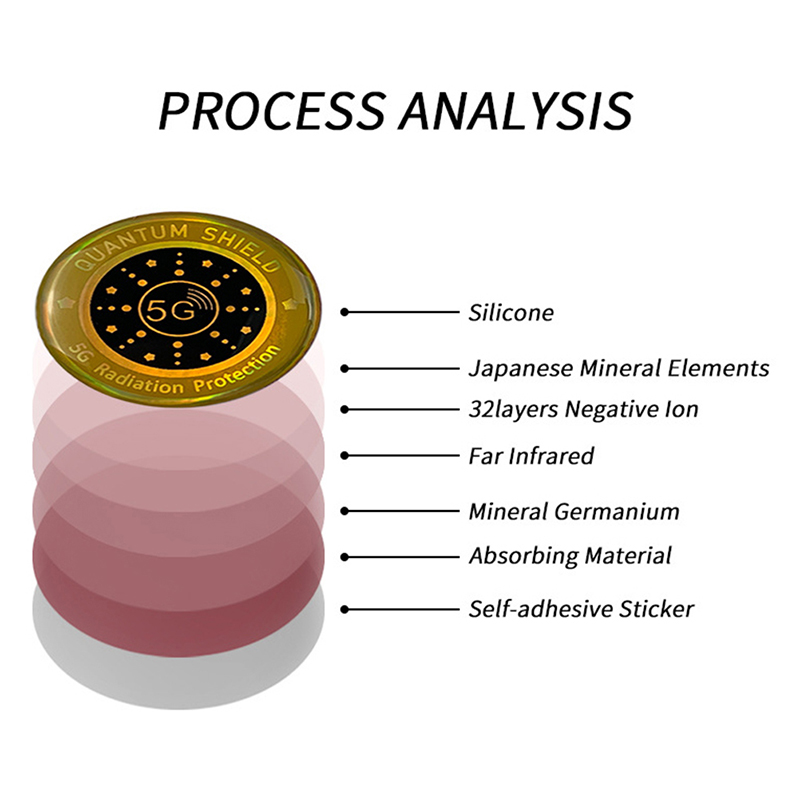 PROCESS ANALYSIS

QUANTUM SHIELD

5G

5G Radiation Protection

Silicone

Japanese Mineral Elements

32layers Negative Ion

Far Infrared

Mineral Germanium

Absorbing Material

Self-adhesive Sticker